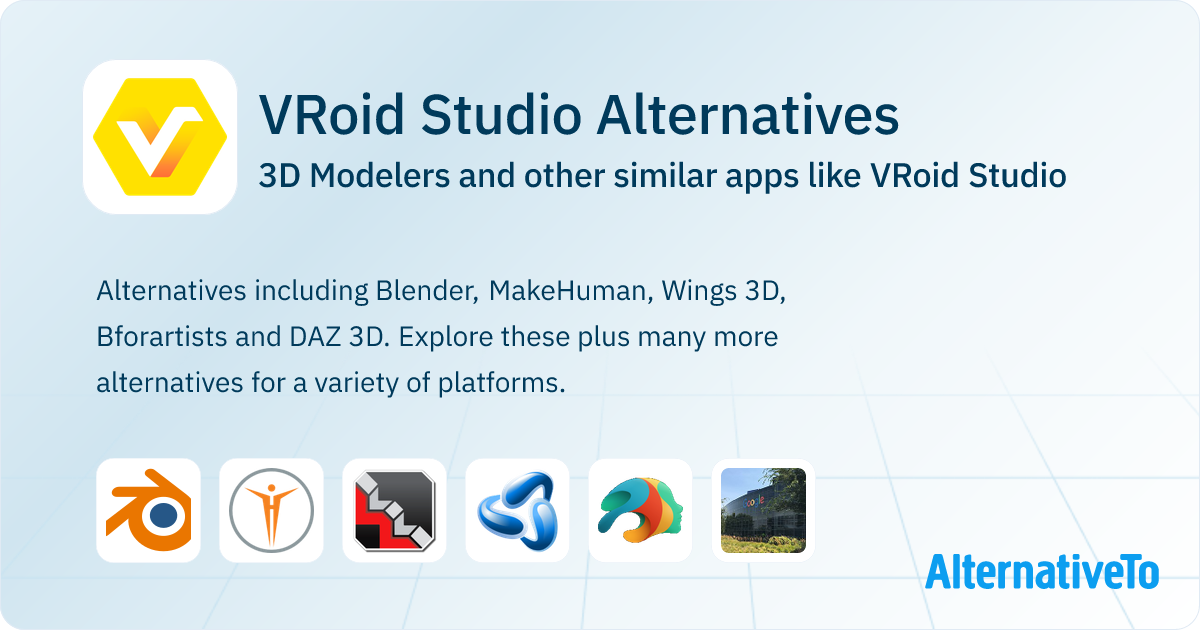 VRoid Studio Alternatives

3D Modelers and other similar apps like VRoid Studio

Alternatives including Blender, MakeHuman, Wings 3D, Bforartists and DAZ 3D. Explore these plus many more alternatives for a variety of platforms.

AlternativeTo